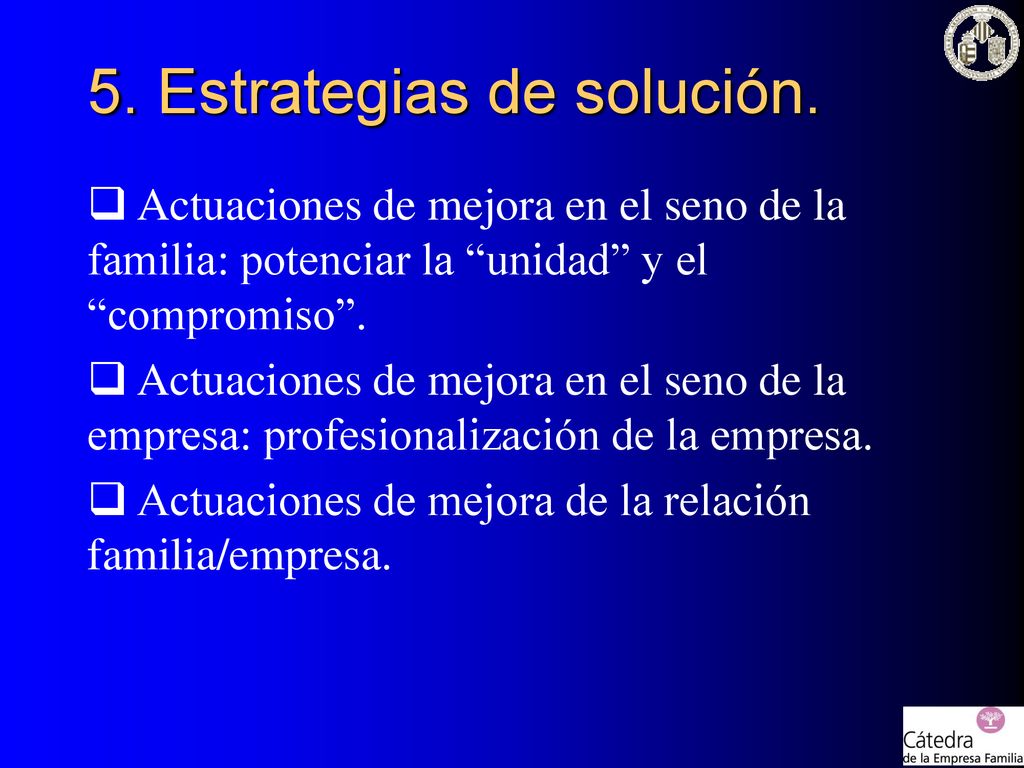 5. Estrategias de solución.

❑ Actuaciones de mejora en el seno de la familia: potenciar la “unidad” y el “compromiso”.

❑ Actuaciones de mejora en el seno de la empresa: profesionalización de la empresa.

❑ Actuaciones de mejora de la relación familia/empresa.

Cátedra de la Empresa Familia